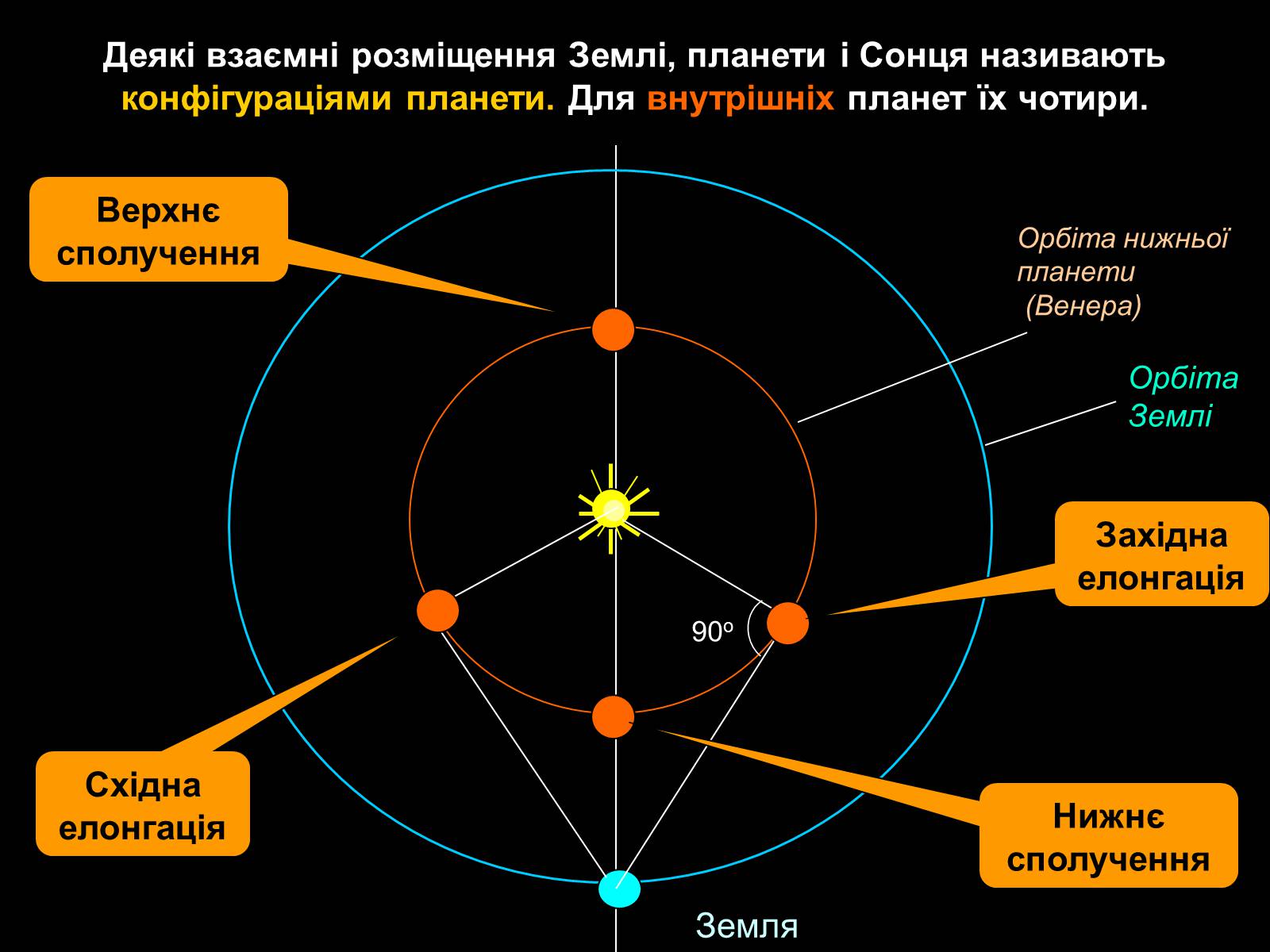 Деякі взаємні розміщення Землі, планети і Сонця називають конфігураціями планети. Для внутрішніх планет їх чотири.

Верхнє сполучення

Орбіта нижньої планети (Венера)

Орбіта Землі

Західна елонгація

$90^o$

Східна елонгація

Нижнє сполучення

Земля